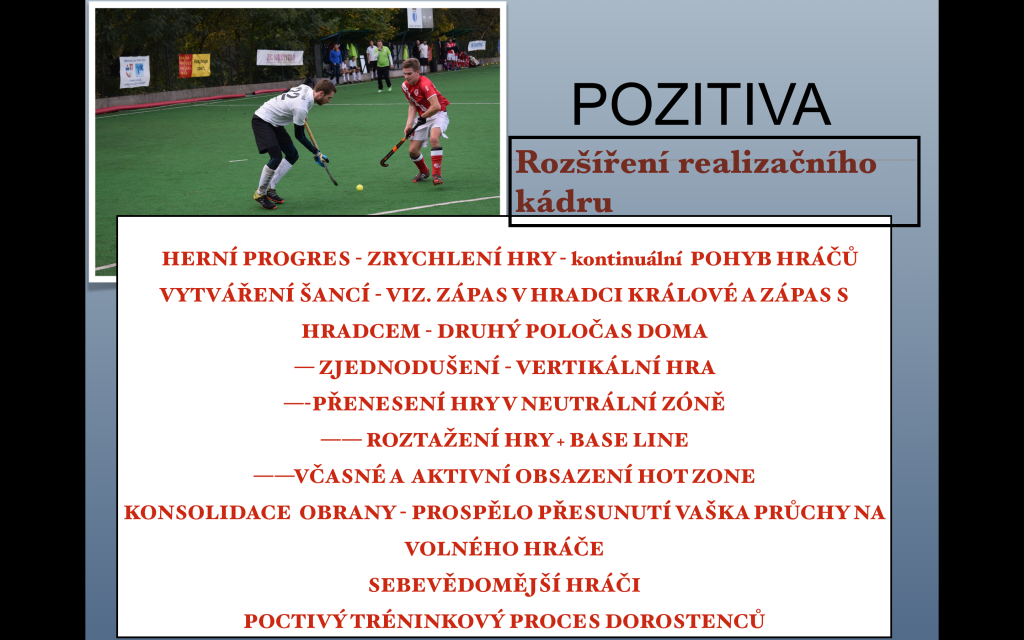 POZITIVA

Rozšíření realizačního kádru

HERNÍ PROGRES - ZRYCHLENÍ HRY - kontinuální POHYB HRÁČŮ
VYTVÁŘENÍ ŠANCÍ - VIZ. ZÁPAS V HRADCI KRÁLOVÉ A ZÁPAS S HRADCEM - DRUHÝ POLOČAS DOMA
— ZJEDNODUŠENÍ - VERTIKÁLNÍ HRA
—-PŘENESENÍ HRY V NEUTRÁLNÍ ZÓNĚ
—— ROZTAŽENÍ HRY + BASE LINE
——VČASNÉ A AKTIVNÍ OBSAZENÍ HOT ZONE
KONSOLIDACE OBRANY - PROSPĚLO PŘESUNUTÍ VAŠKA PRŮCHY NA VOLNÉHO HRÁČE
SEBEVĚDOMĚJŠÍ HRÁČI
POCTIVÝ TRÉNINKOVÝ PROCES DOROSTENCŮ